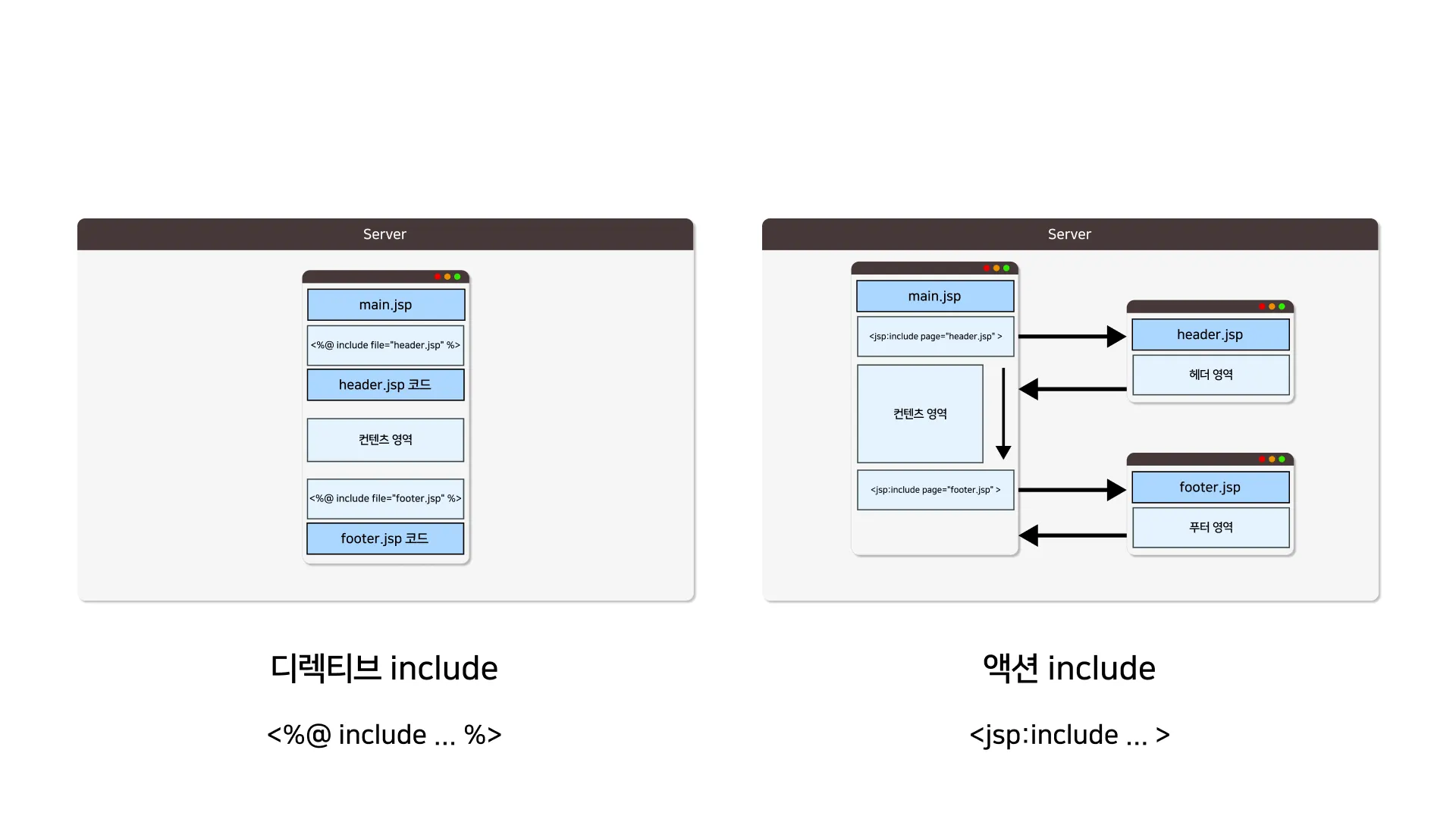 Server

main.jsp

<%@ include file="header.jsp" %>

header.jsp 코드

컨텐츠 영역

<%@ include file="footer.jsp" %>

footer.jsp 코드

디렉티브 include

<%@ include ... %>

Server

main.jsp

<jsp:include page="header.jsp" >

컨텐츠 영역

<jsp:include page="footer.jsp" >

header.jsp

헤더 영역

footer.jsp

푸터 영역

액션 include

<jsp:include ... >